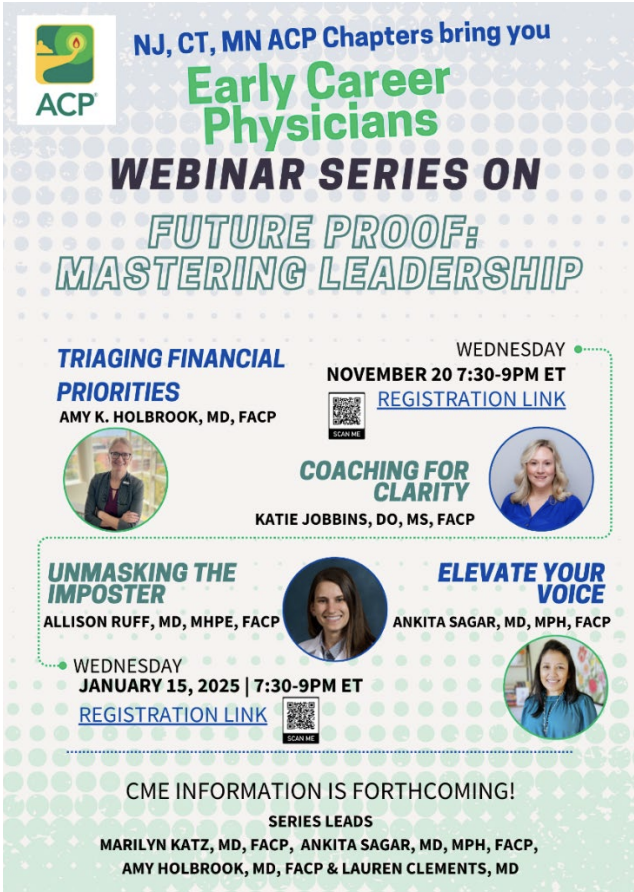 ACP

NJ, CT, MN ACP Chapters bring you

Early Career Physicians

WEBINAR SERIES ON

FUTURE PROOF: MASTERING LEADERSHIP

TRIAGING FINANCIAL PRIORITIES

AMY K. HOLBROOK, MD, FACP

WEDNESDAY

NOVEMBER 20 7:30-9PM ET

SCAN ME

REGISTRATION LINK

COACHING FOR CLARITY

KATIE JOBBINS, DO, MS, FACP

UNMASKING THE IMPOSTER

ALLISON RUFF, MD, MHPE, FACP

ELEVATE YOUR VOICE

ANKITA SAGAR, MD, MPH, FACP

WEDNESDAY

JANUARY 15, 2025 | 7:30-9PM ET

REGISTRATION LINK

SCAN ME

CME INFORMATION IS FORTHCOMING!

SERIES LEADS

MARILYN KATZ, MD, FACP, ANKITA SAGAR, MD, MPH, FACP, AMY HOLBROOK, MD, FACP & LAUREN CLEMENTS, MD